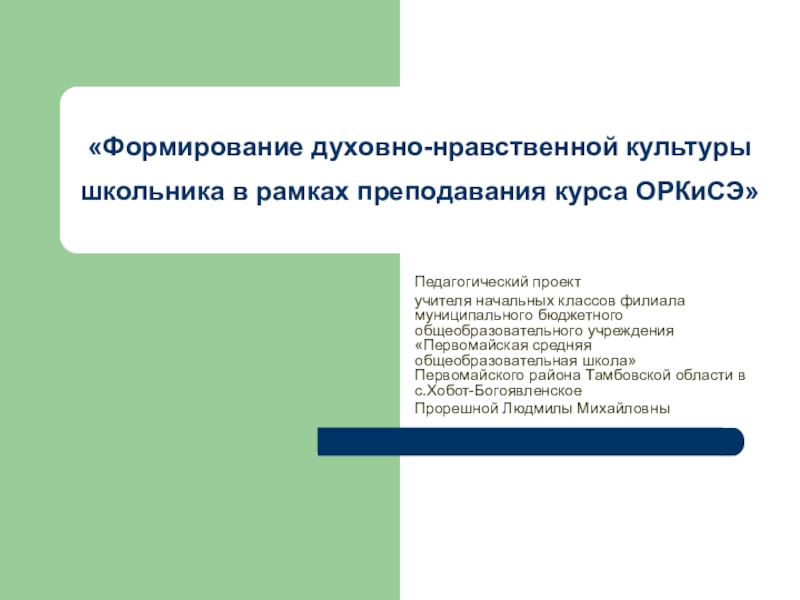 «Формирование духовно-нравственной культуры школьника в рамках преподавания курса ОРКиСЭ»

Педагогический проект

учителя начальных классов филиала муниципального бюджетного общеобразовательного учреждения «Первомайская средняя общеобразовательная школа» Первомайского района Тамбовской области в с.Хобот-Богоявленское

Прорешной Людмилы Михайловны